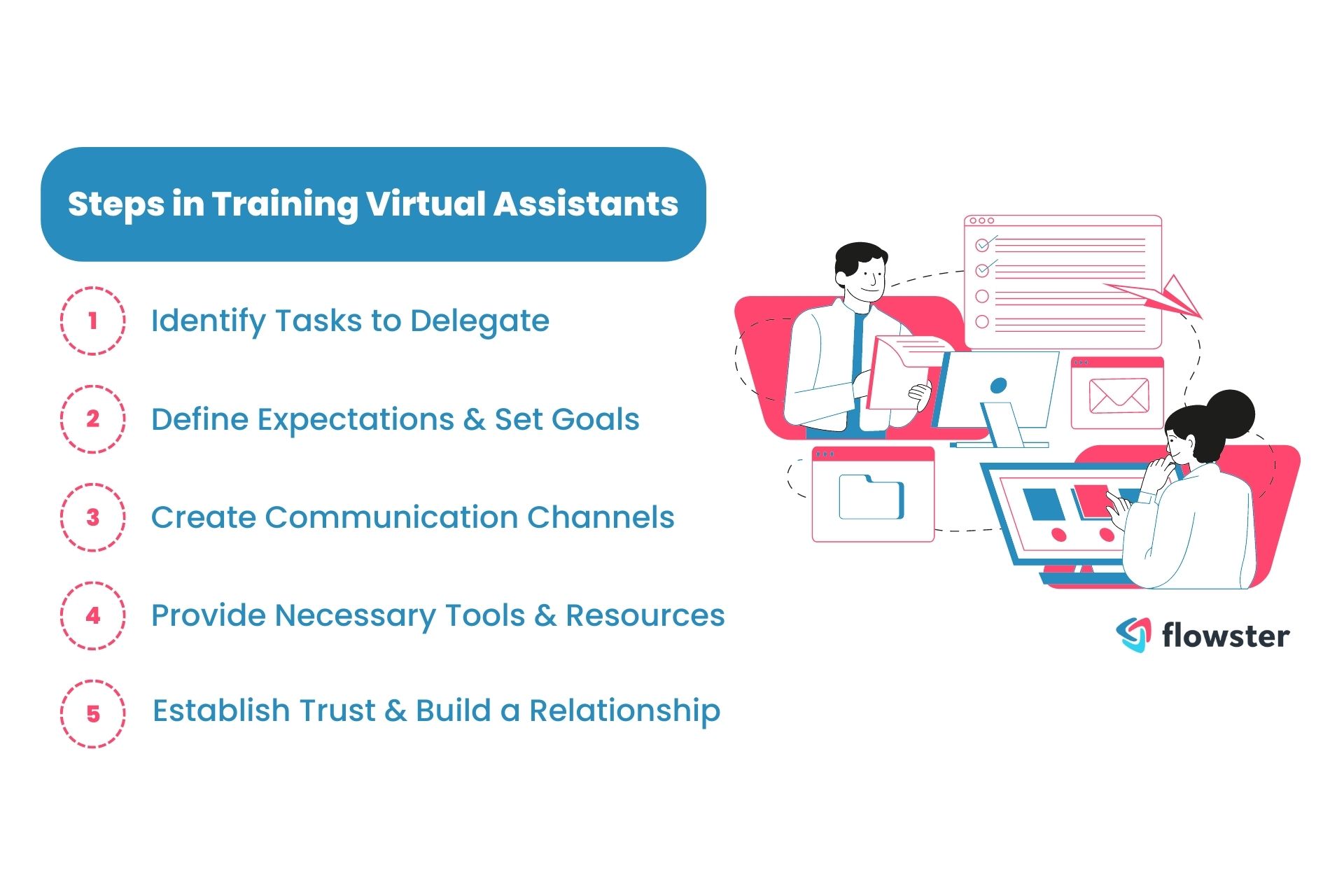 Steps in Training Virtual Assistants

1 Identify Tasks to Delegate

2 Define Expectations & Set Goals

3 Create Communication Channels

4 Provide Necessary Tools & Resources

5 Establish Trust & Build a Relationship

flowster